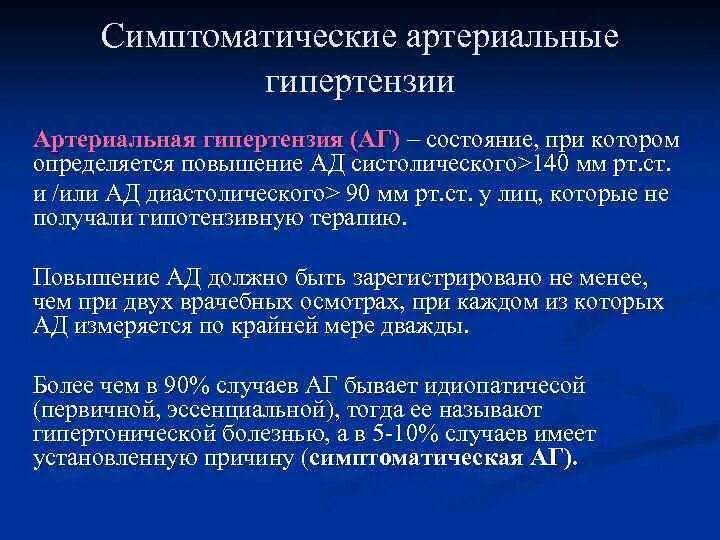 Симптоматические артериальные гипертензии

Артериальная гипертензия (АГ) – состояние, при котором определяется повышение АД систолического>140 мм рт.ст. и /или АД диастолического> 90 мм рт.ст. у лиц, которые не получали гипотензивную терапию.

Повышение АД должно быть зарегистрировано не менее, чем при двух врачебных осмотрах, при каждом из которых АД измеряется по крайней мере дважды.

Более чем в 90% случаев АГ бывает идиопатичесой (первичной, эссенциальной), тогда ее называют гипертонической болезнью, а в 5-10% случаев имеет установленную причину (симптоматическая АГ).